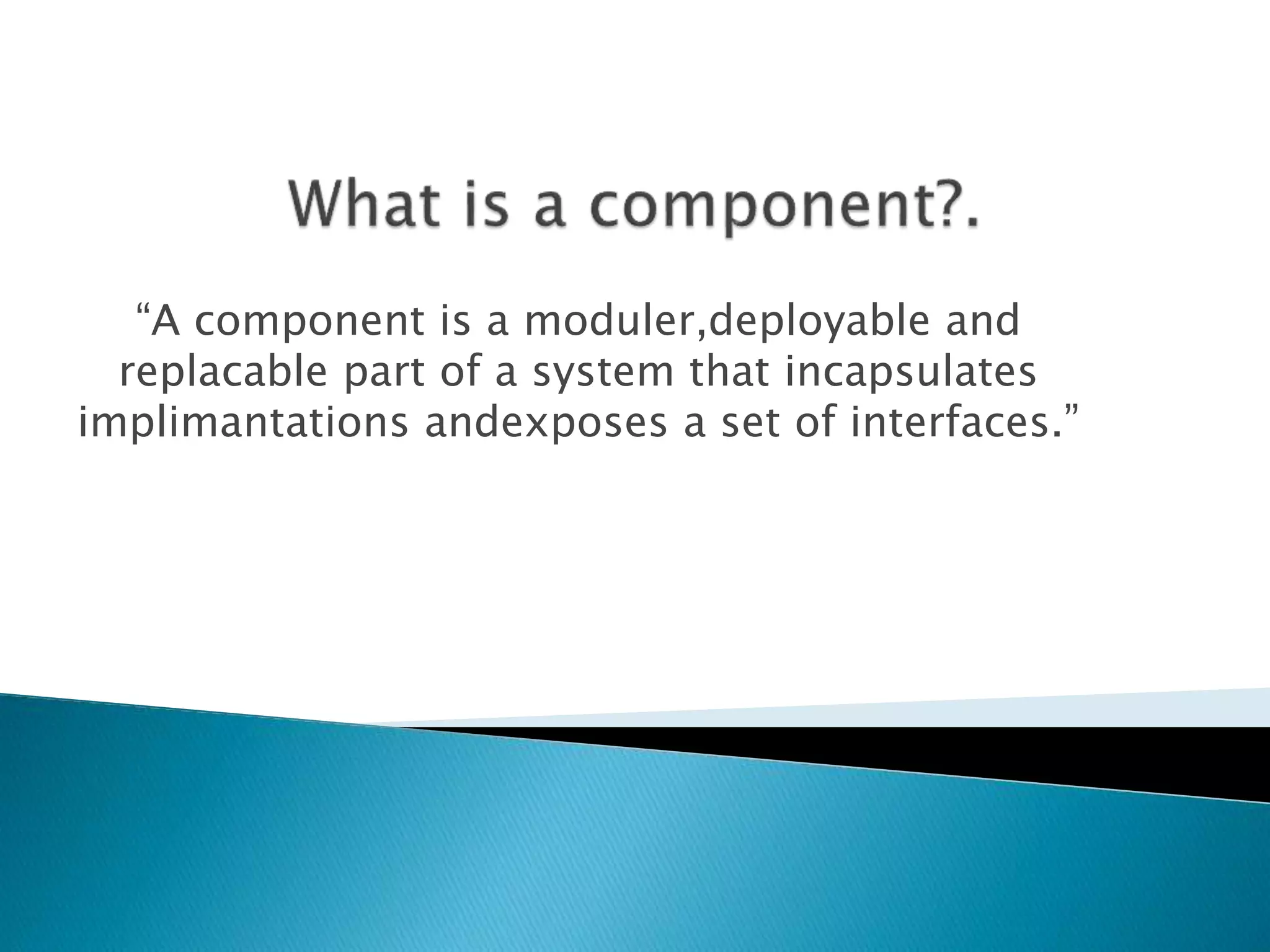 What is a component?.

“A component is a moduler,deployable and replacable part of a system that incapsulates implimantations andexposes a set of interfaces.”